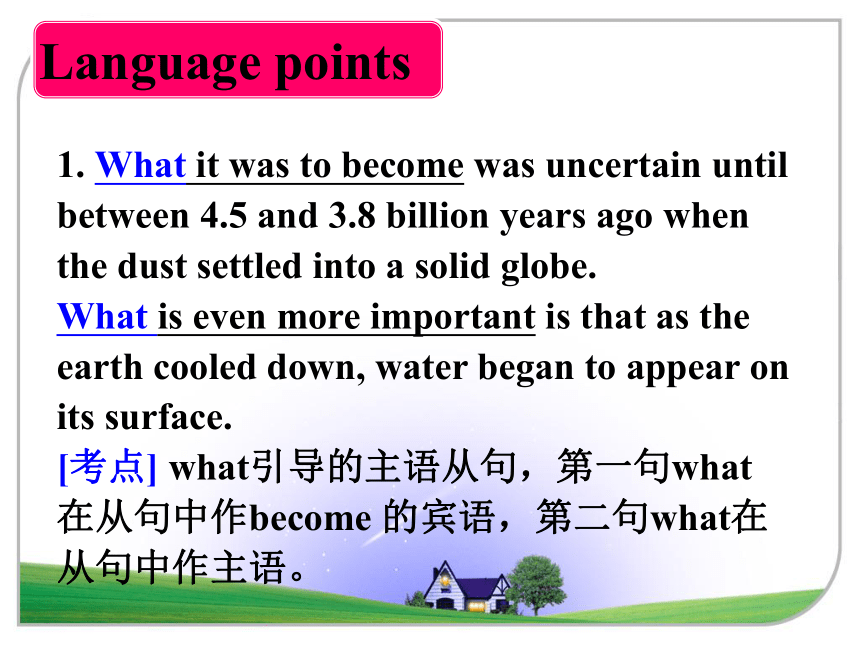 Language points

1. What it was to become was uncertain until between 4.5 and 3.8 billion years ago when the dust settled into a solid globe.
What is even more important is that as the earth cooled down, water began to appear on its surface.
[考点] what引导的主语从句，第一句what在从句中作become 的宾语，第二句what在从句中作主语。